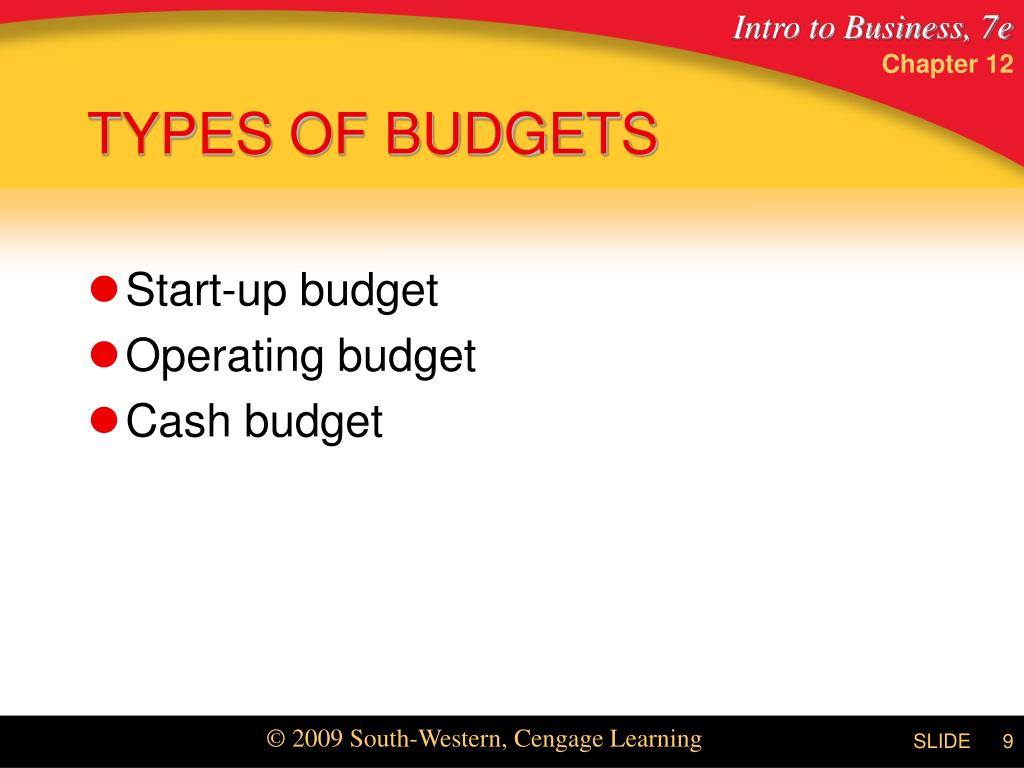 Intro to Business, 7e
Chapter 12

TYPES OF BUDGETS

Start-up budget
Operating budget
Cash budget

© 2009 South-Western, Cengage Learning

SLIDE 9